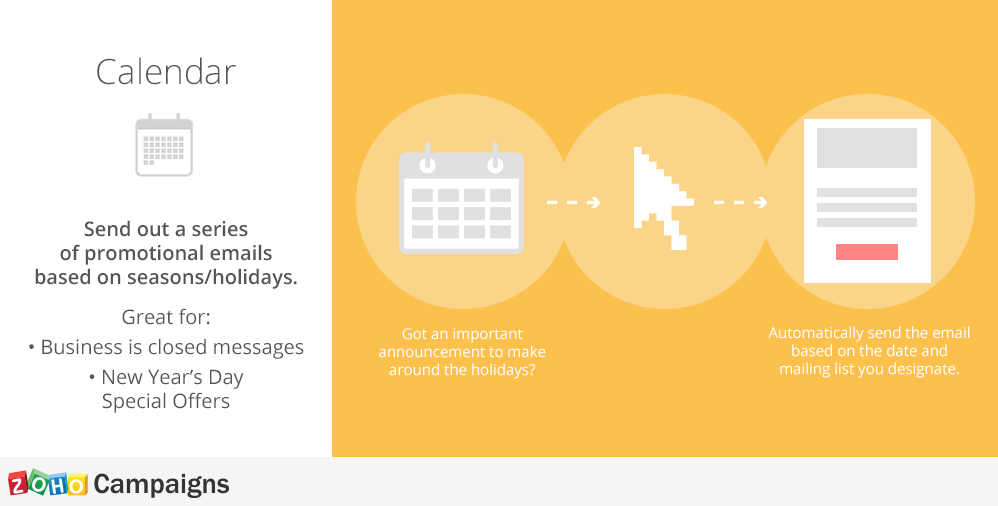 Calendar

Send out a series of promotional emails based on seasons/holidays.

Great for:
• Business is closed messages
• New Year's Day Special Offers

Got an important announcement to make around the holidays?

Automatically send the email based on the date and mailing list you designate.

ZOHO Campaigns